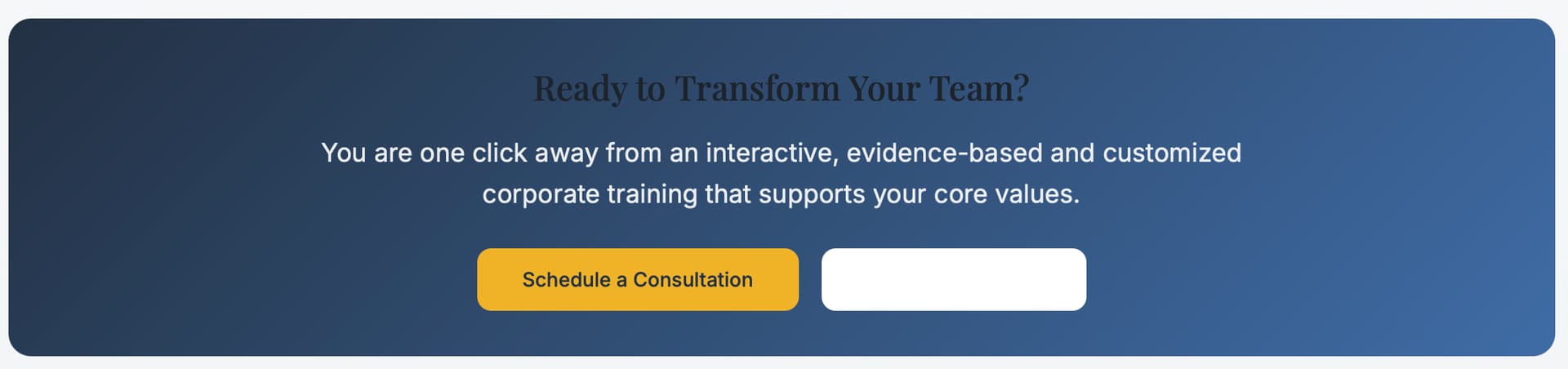 Ready to Transform Your Team?

You are one click away from an interactive, evidence-based and customized corporate training that supports your core values.

Schedule a Consultation